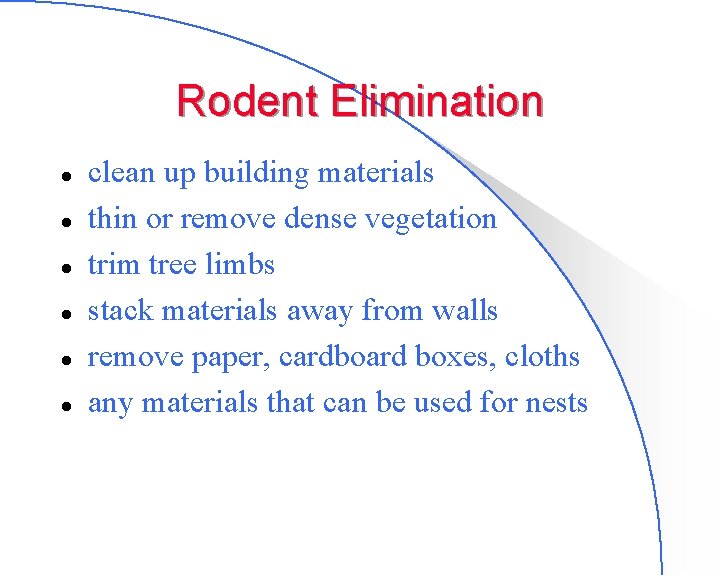 Rodent Elimination

- clean up building materials
- thin or remove dense vegetation
- trim tree limbs
- stack materials away from walls
- remove paper, cardboard boxes, cloths
- any materials that can be used for nests